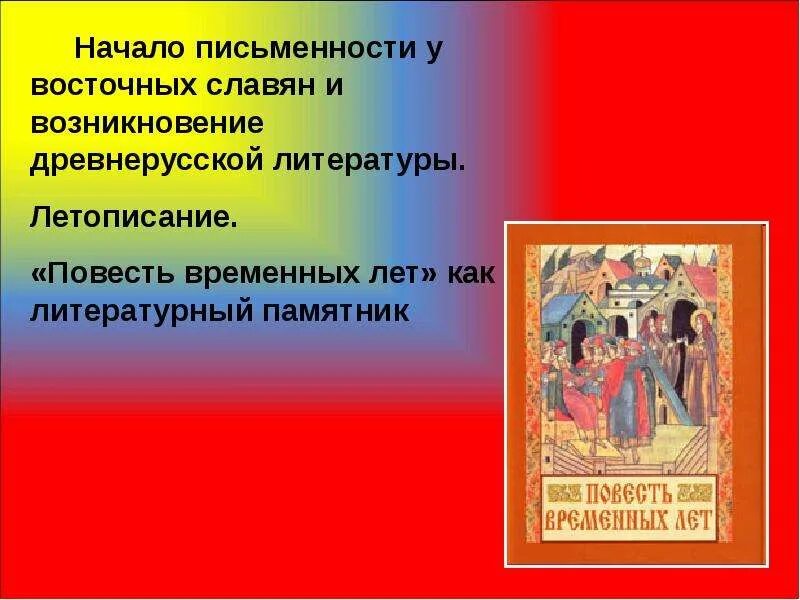 Начало письменности у восточных славян и возникновение древнерусской литературы.

Летописание.

«Повесть временных лет» как литературный памятник

ПОВЕСТЬ ВРЕМЕННЫХ ЛЕТ